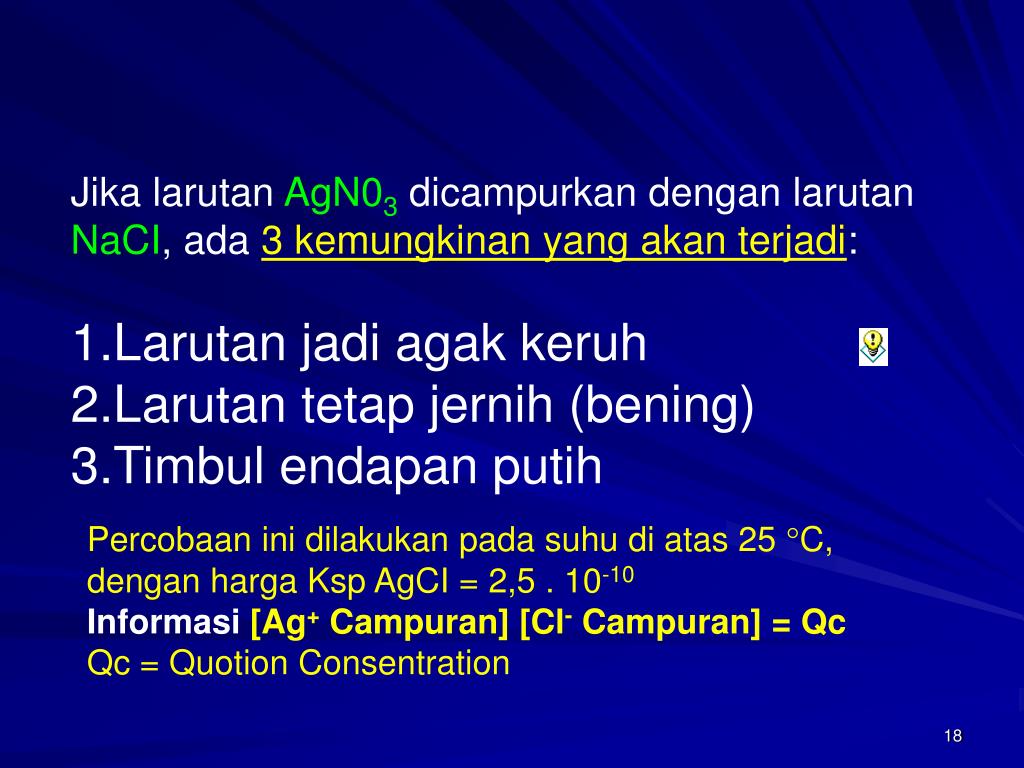 Jika larutan $AgN0_3$ dicampurkan dengan larutan NaCI, ada 3 kemungkinan yang akan terjadi:

1.Larutan jadi agak keruh
2.Larutan tetap jernih (bening)
3.Timbul endapan putih

Percobaan ini dilakukan pada suhu di atas 25 °C, dengan harga Ksp AgCI = 2,5 . $10^{-10}$
Informasi [$Ag^+$ Campuran] [$Cl^-$ Campuran] = Qc
Qc = Quotion Consentration

18